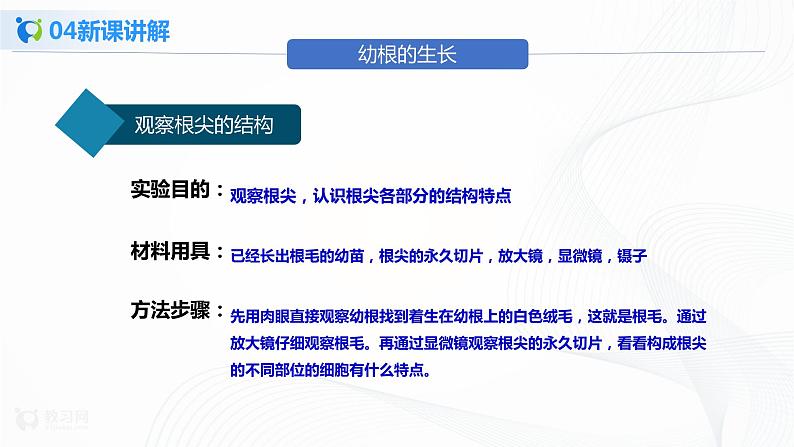 04新课讲解

幼根的生长

观察根尖的结构

实验目的：观察根尖，认识根尖各部分的结构特点

材料用具：已经长出根毛的幼苗，根尖的永久切片，放大镜，显微镜，镊子

方法步骤：先用肉眼直接观察幼根找到着生在幼根上的白色绒毛，这就是根毛。通过放大镜仔细观察根毛。再通过显微镜观察根尖的永久切片，看看构成根尖的不同部位的细胞有什么特点。

教习网